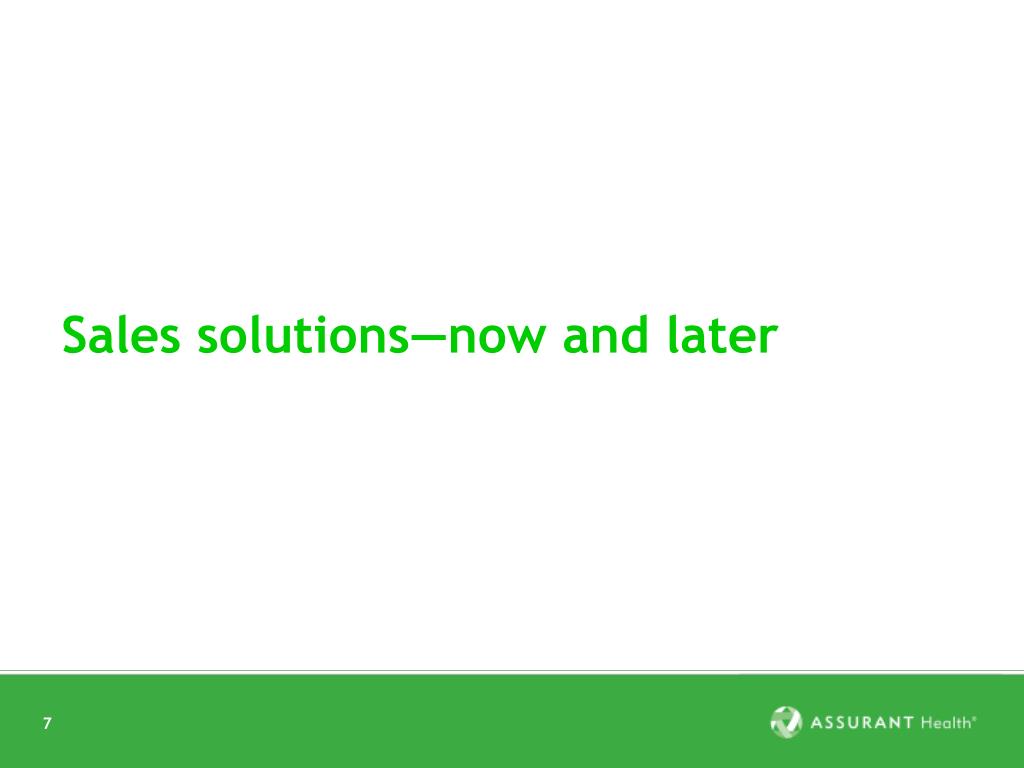 Sales solutions—now and later

7

ASSURANT Health®